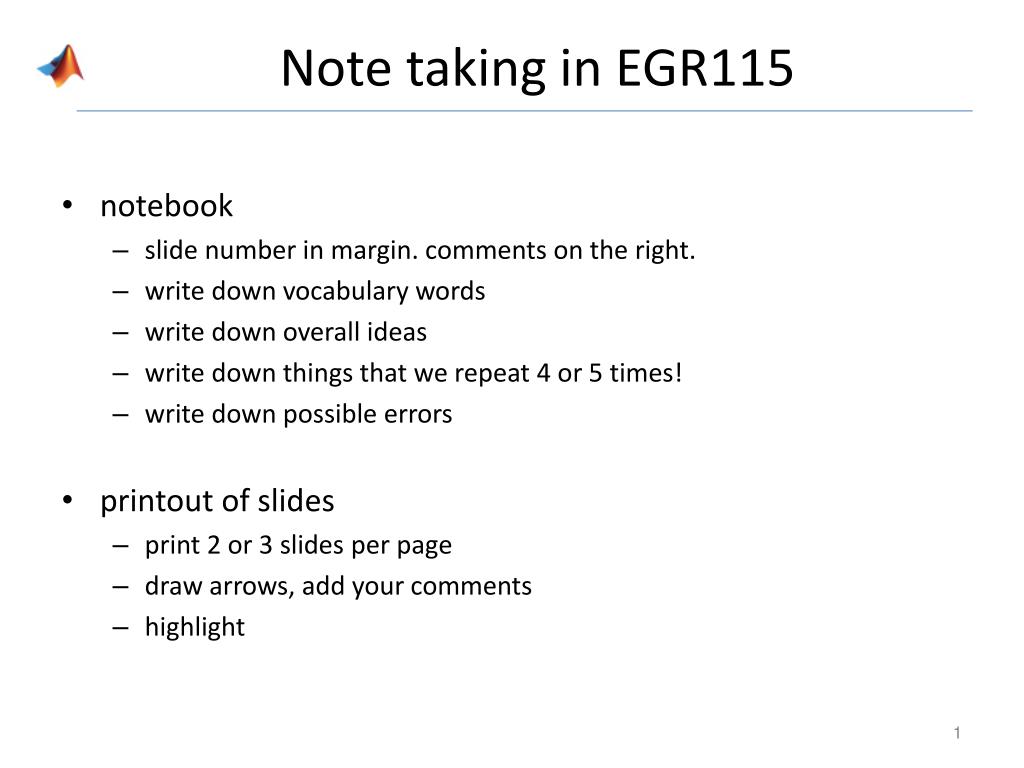 Note taking in EGR115

• notebook
– slide number in margin. comments on the right.
– write down vocabulary words
– write down overall ideas
– write down things that we repeat 4 or 5 times!
– write down possible errors

• printout of slides
– print 2 or 3 slides per page
– draw arrows, add your comments
– highlight

1